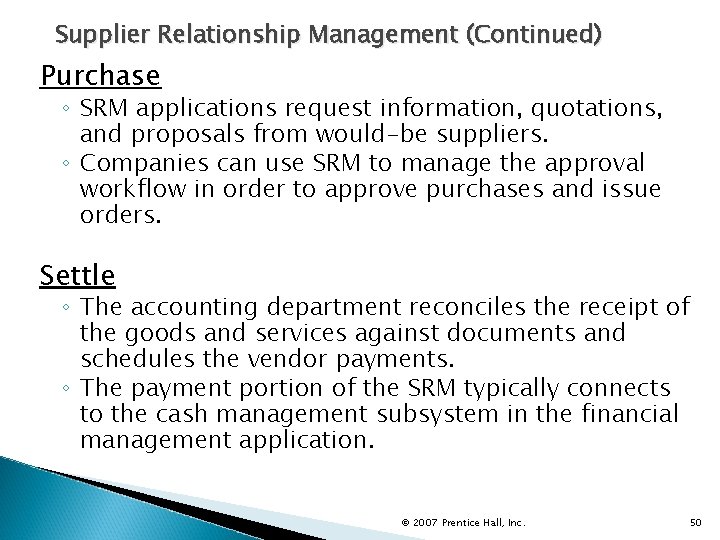 Supplier Relationship Management (Continued)

Purchase

◦ SRM applications request information, quotations, and proposals from would-be suppliers.
◦ Companies can use SRM to manage the approval workflow in order to approve purchases and issue orders.

Settle

◦ The accounting department reconciles the receipt of the goods and services against documents and schedules the vendor payments.
◦ The payment portion of the SRM typically connects to the cash management subsystem in the financial management application.

© 2007 Prentice Hall, Inc.

50